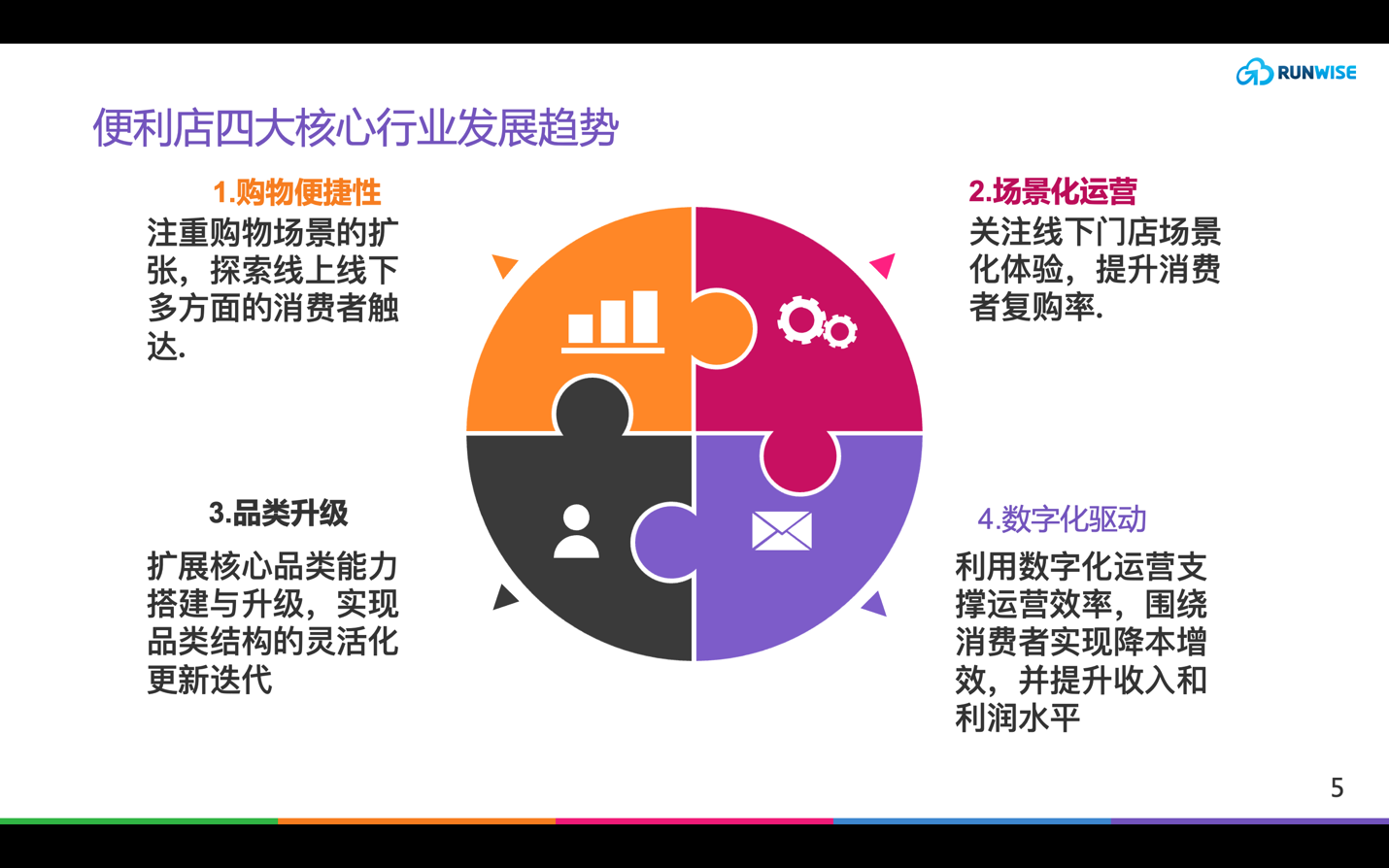 RUNWISE

便利店四大核心行业发展趋势

1.购物便捷性

注重购物场景的扩张，探索线上线下多方面的消费者触达.

2.场景化运营

关注线下门店场景化体验，提升消费者复购率.

3.品类升级

扩展核心品类能力搭建与升级，实现品类结构的灵活化更新迭代

4.数字化驱动

利用数字化运营支撑运营效率，围绕消费者实现降本增效，并提升收入和利润水平

5